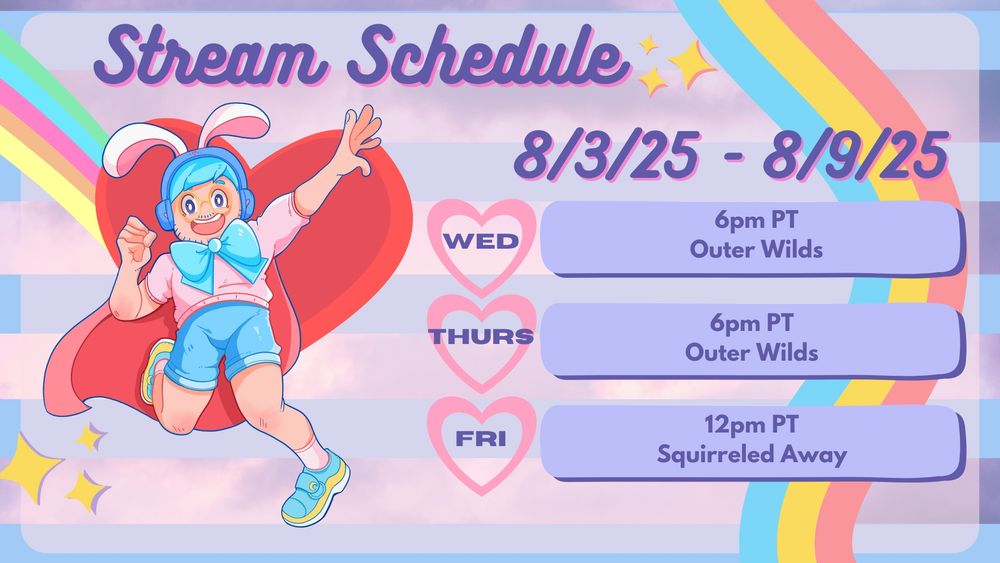 Stream Schedule

8/3/25 - 8/9/25

WED
6pm PT
Outer Wilds

THURS
6pm PT
Outer Wilds

FRI
12pm PT
Squirreled Away